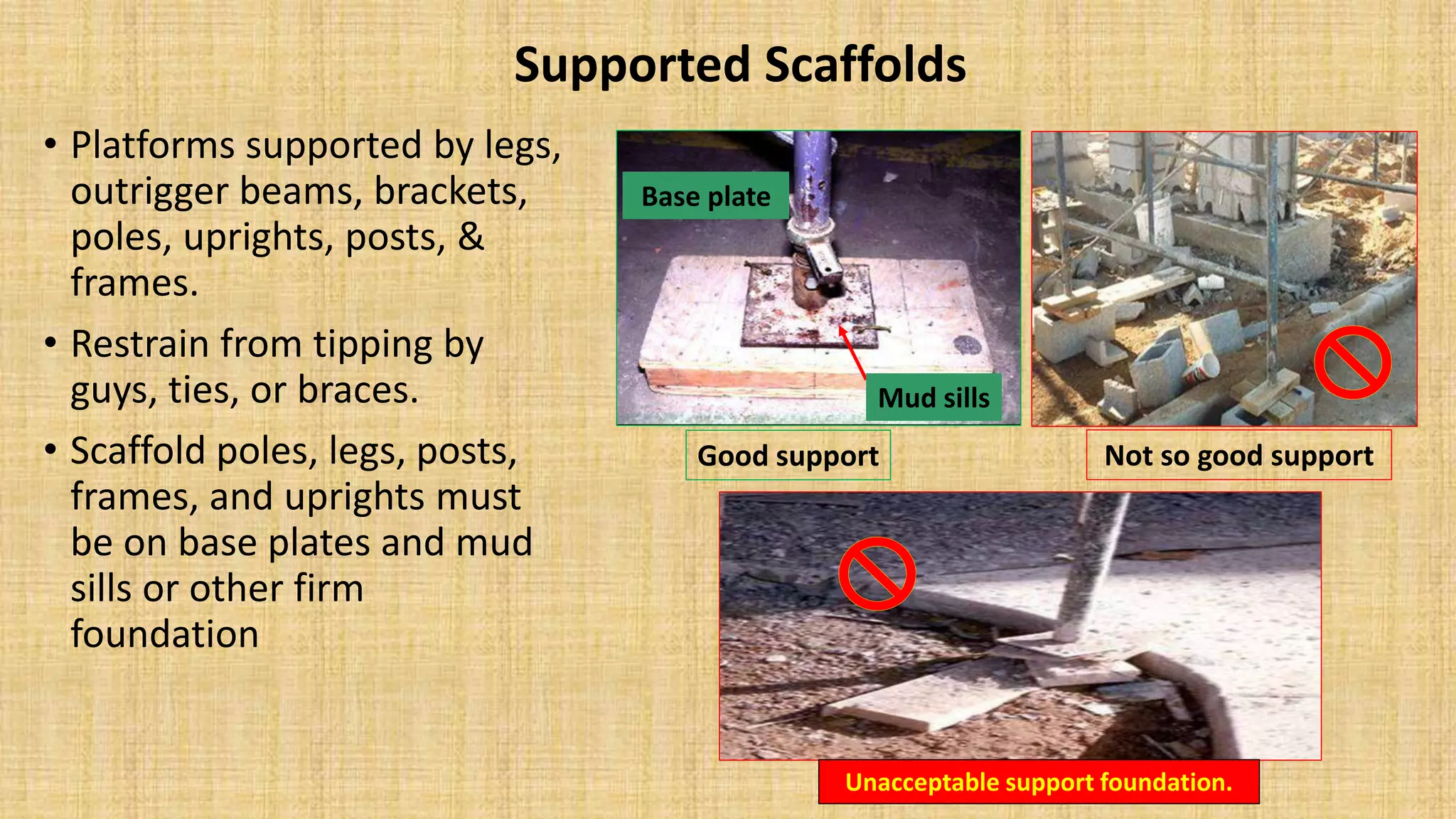 Supported Scaffolds

• Platforms supported by legs, outrigger beams, brackets, poles, uprights, posts, & frames.

• Restrain from tipping by guys, ties, or braces.

• Scaffold poles, legs, posts, frames, and uprights must be on base plates and mud sills or other firm foundation

Base plate

Mud sills

Good support

Not so good support

Unacceptable support foundation.